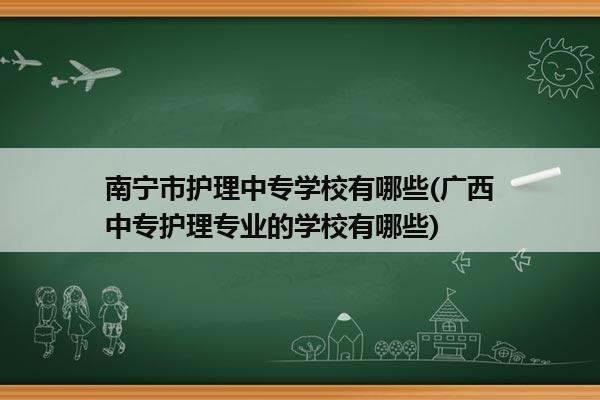 南宁市护理中专学校有哪些(广西中专护理专业的学校有哪些)